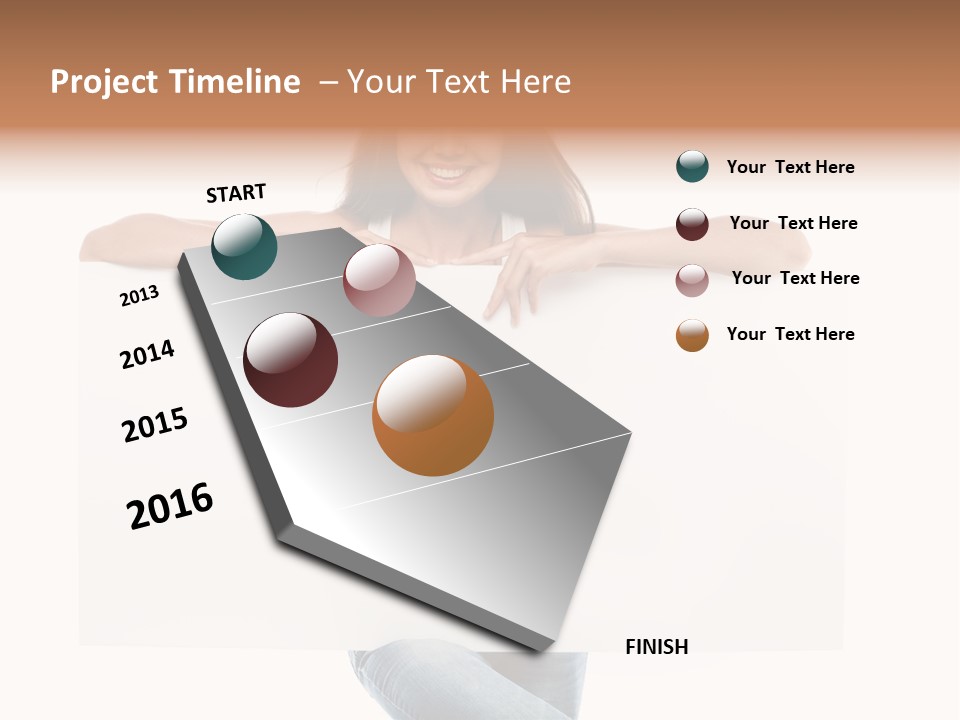 Project Timeline – Your Text Here

START

2013

2014

2015

2016

FINISH

Your Text Here

Your Text Here

Your Text Here

Your Text Here